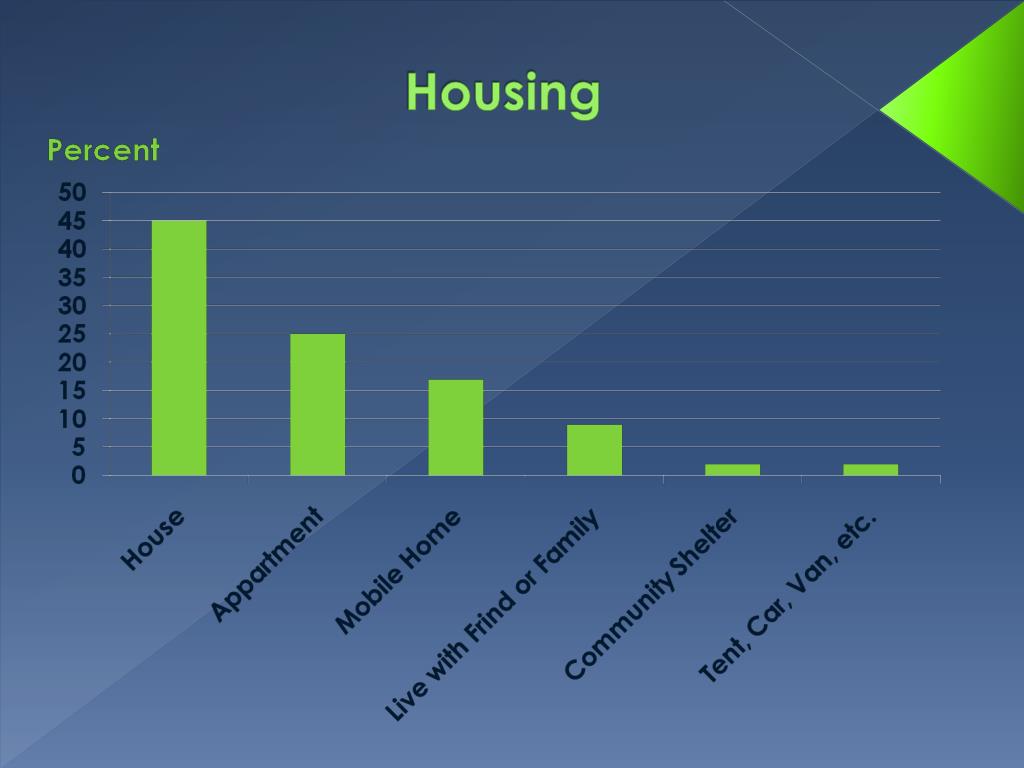 Housing

Percent

50
45
40
35
30
25
20
15
10
5
0

House
Appartment
Mobile Home
Live with Frind or Family
Community Shelter
Tent, Car, Van, etc.